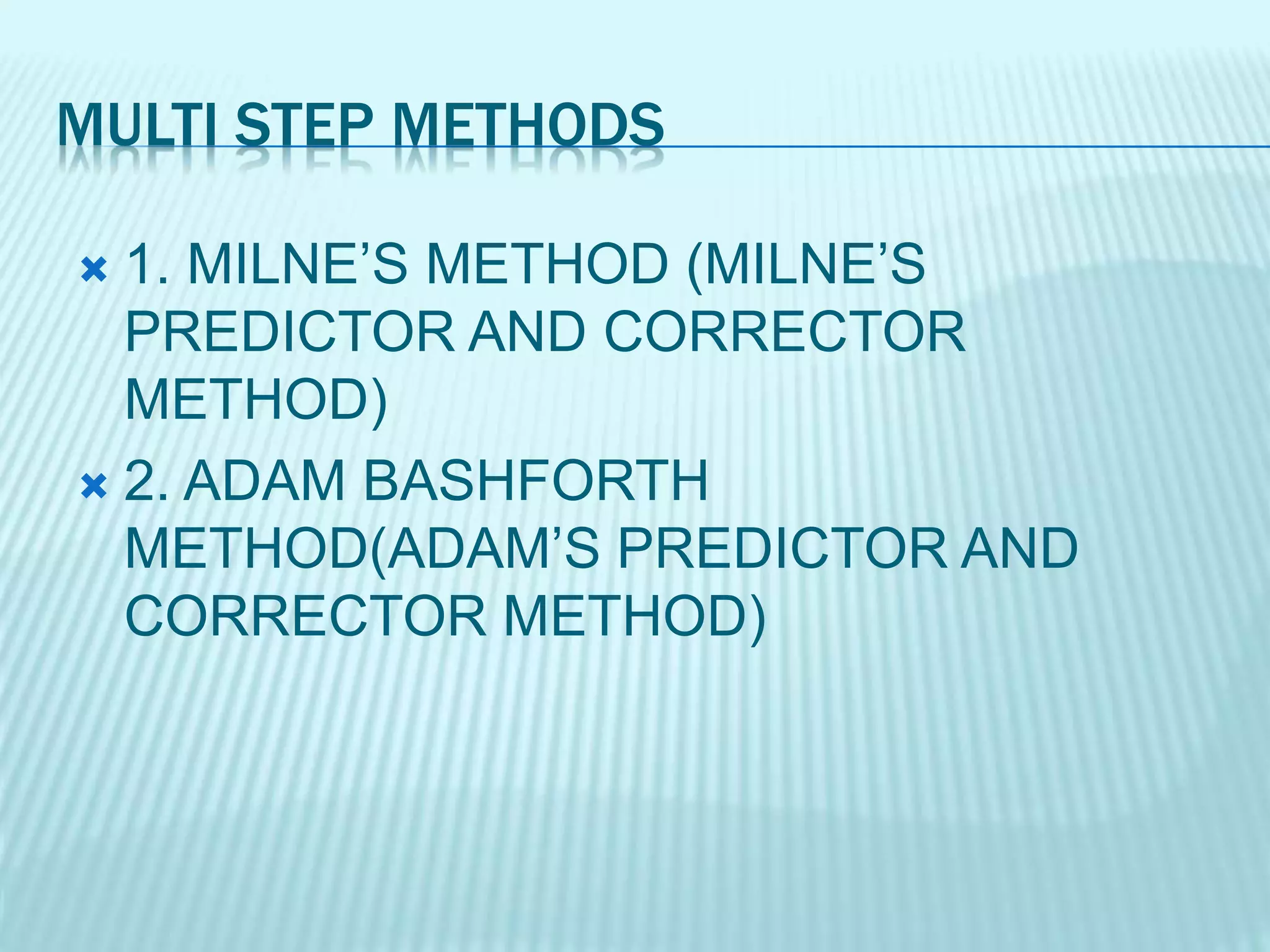 MULTI STEP METHODS

1. MILNE’S METHOD (MILNE’S PREDICTOR AND CORRECTOR METHOD)

2. ADAM BASHFORTH METHOD(ADAM’S PREDICTOR AND CORRECTOR METHOD)